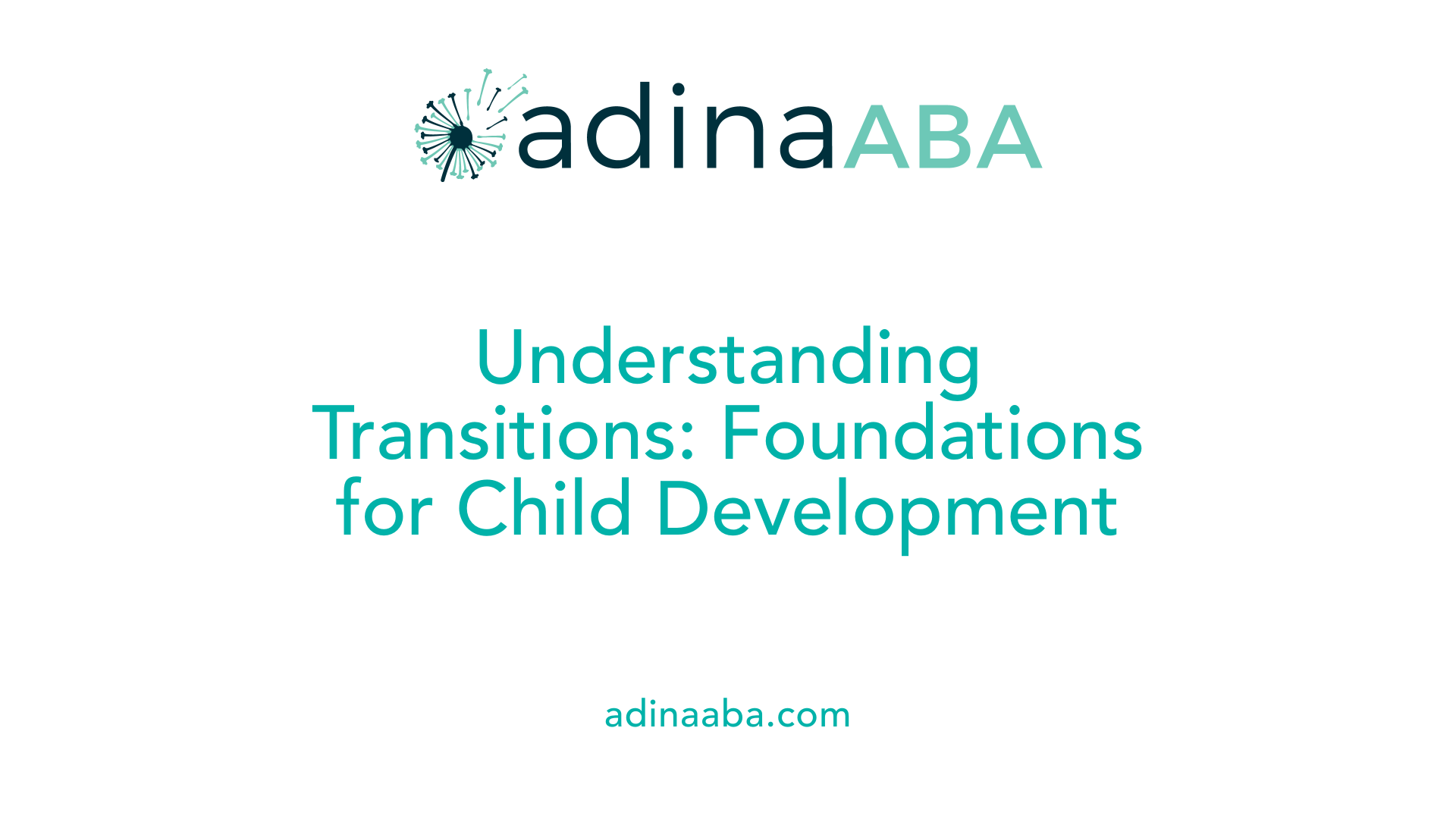 adinaABA

Understanding Transitions: Foundations for Child Development

adinaaba.com